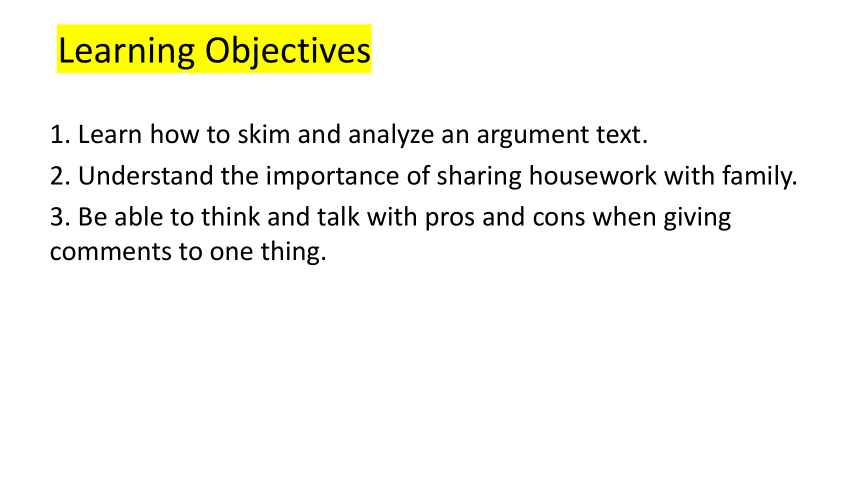 Learning Objectives

1. Learn how to skim and analyze an argument text.

2. Understand the importance of sharing housework with family.

3. Be able to think and talk with pros and cons when giving comments to one thing.